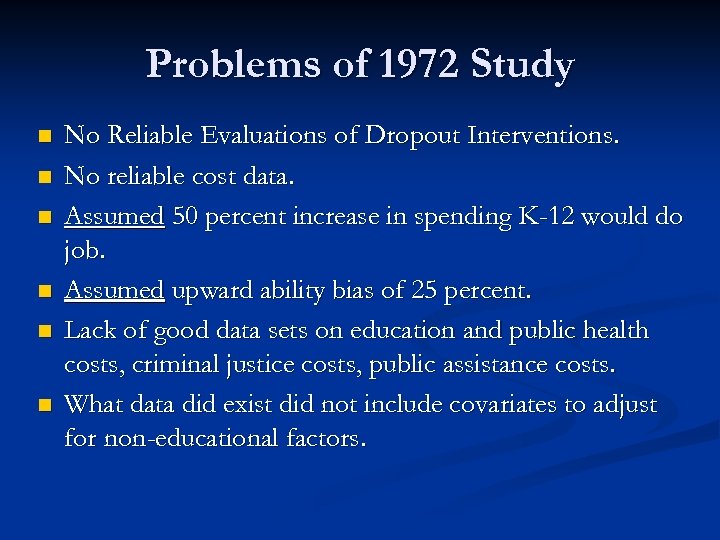 Problems of 1972 Study

- No Reliable Evaluations of Dropout Interventions.
- No reliable cost data.
- Assumed 50 percent increase in spending K-12 would do job.
- Assumed upward ability bias of 25 percent.
- Lack of good data sets on education and public health costs, criminal justice costs, public assistance costs.
- What data did exist did not include covariates to adjust for non-educational factors.